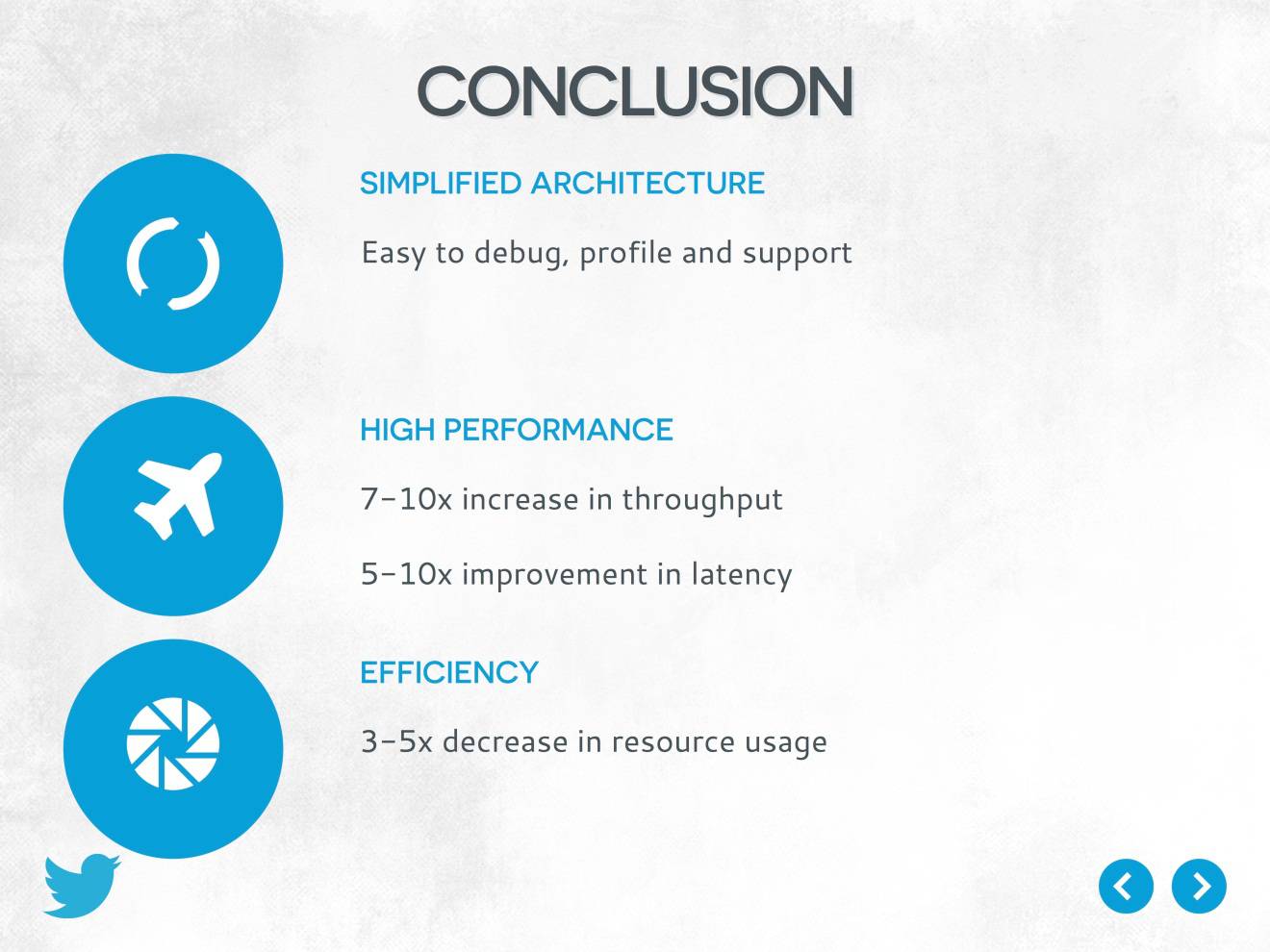 CONCLUSION

SIMPLIFIED ARCHITECTURE

Easy to debug, profile and support

HIGH PERFORMANCE

7-10x increase in throughput

5-10x improvement in latency

EFFICIENCY

3-5x decrease in resource usage